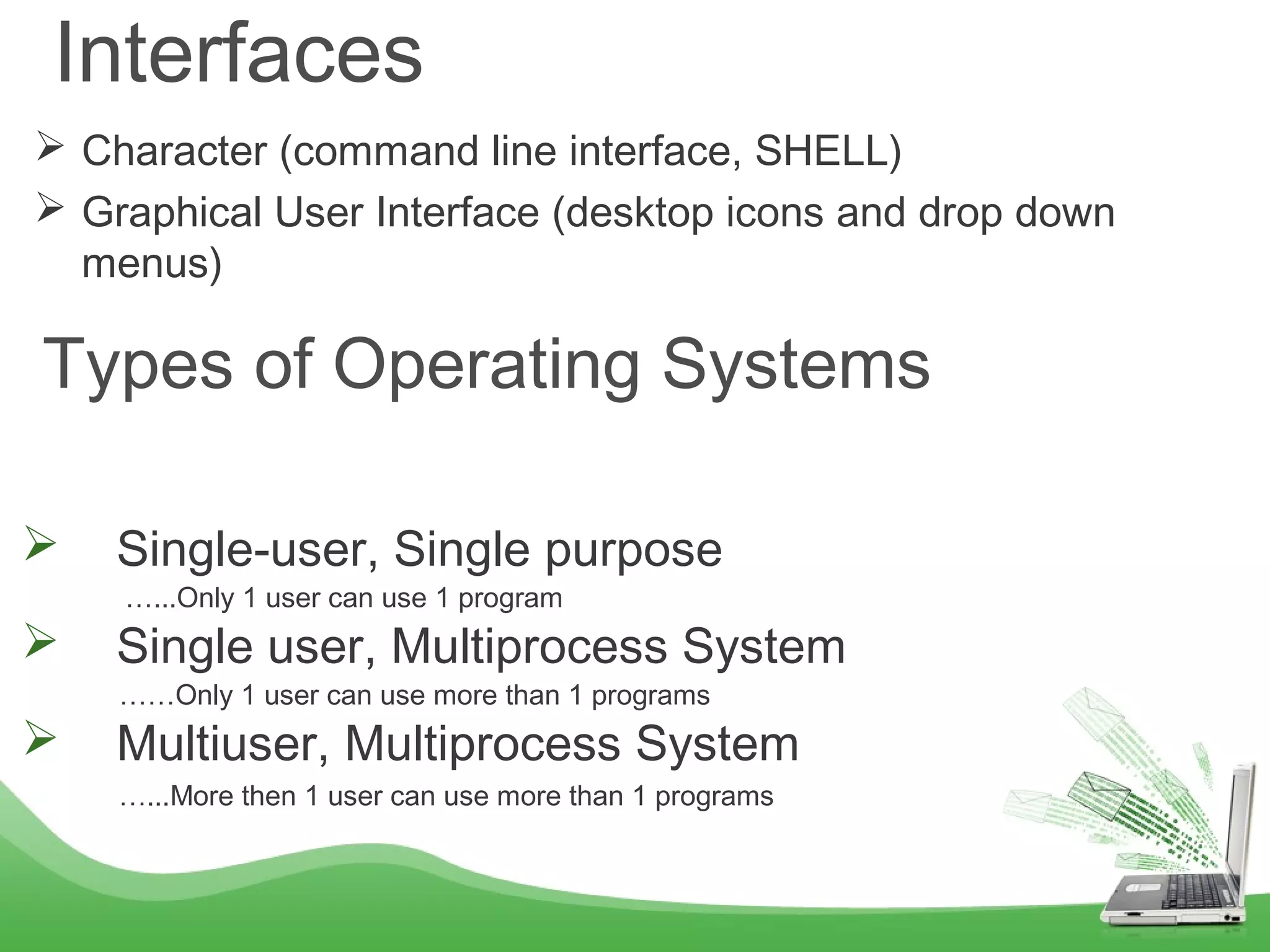 Interfaces

➢ Character (command line interface, SHELL)

➢ Graphical User Interface (desktop icons and drop down menus)

Types of Operating Systems

➢ Single-user, Single purpose

…...Only 1 user can use 1 program

➢ Single user, Multiprocess System

……Only 1 user can use more than 1 programs

➢ Multiuser, Multiprocess System

…...More then 1 user can use more than 1 programs